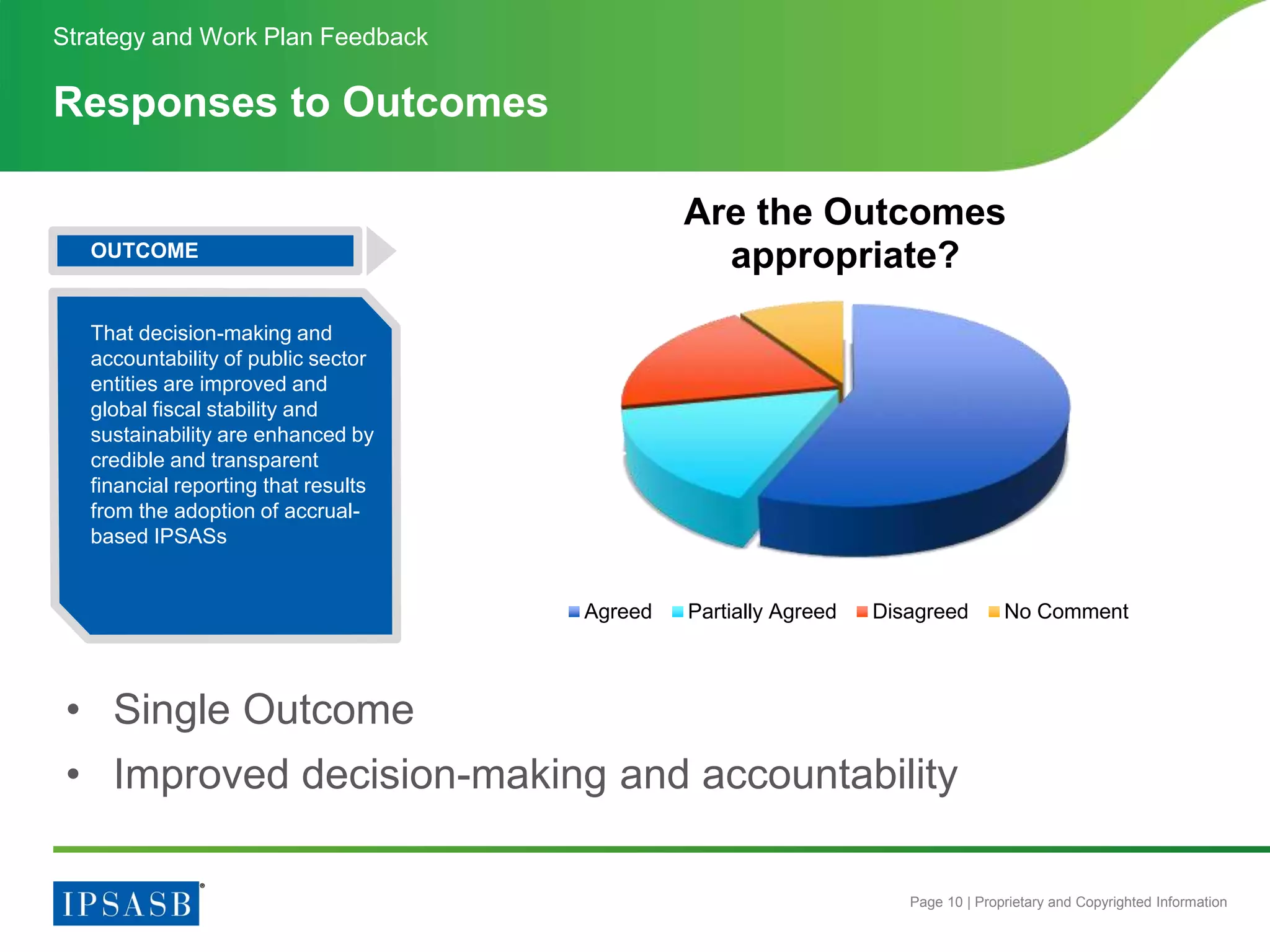 Strategy and Work Plan Feedback

Responses to Outcomes

OUTCOME

That decision-making and accountability of public sector entities are improved and global fiscal stability and sustainability are enhanced by credible and transparent financial reporting that results from the adoption of accrual-based IPSASs

Are the Outcomes appropriate?

Agreed Partially Agreed Disagreed No Comment

• Single Outcome
• Improved decision-making and accountability

IPSASB®

Page 10 | Proprietary and Copyrighted Information